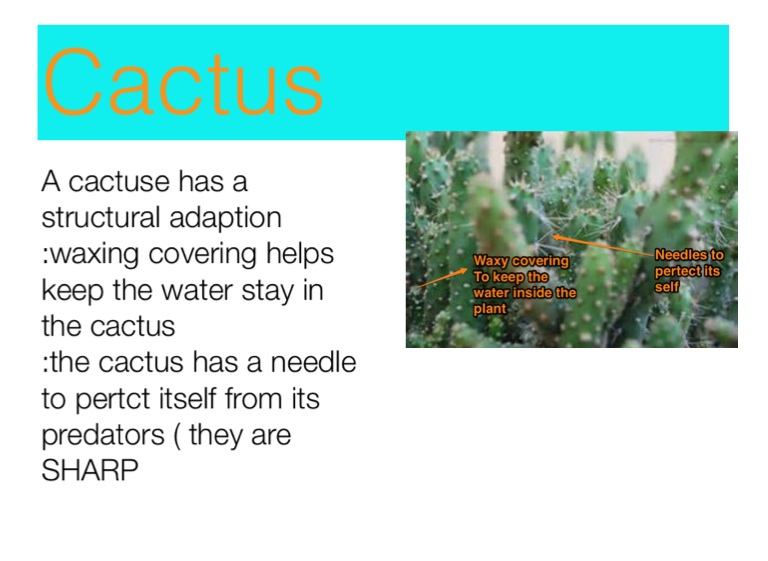 Cactus

A cactuse has a structural adaption :waxing covering helps keep the water stay in the cactus
:the cactus has a needle to pertct itself from its predators ( they are SHARP

Waxy covering To keep the water inside the plant

Needles to pertect its self